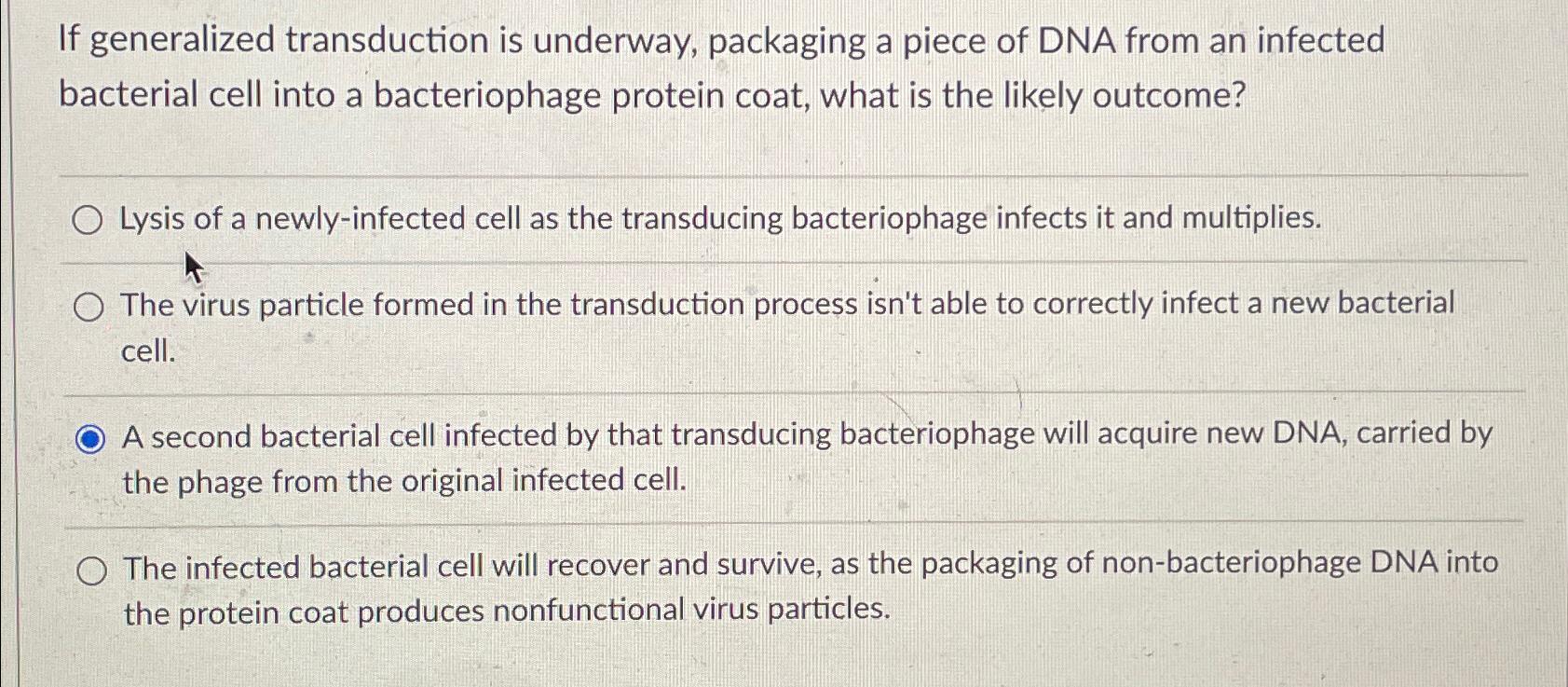 If generalized transduction is underway, packaging a piece of DNA from an infected bacterial cell into a bacteriophage protein coat, what is the likely outcome?

Lysis of a newly-infected cell as the transducing bacteriophage infects it and multiplies.

The virus particle formed in the transduction process isn't able to correctly infect a new bacterial cell.

A second bacterial cell infected by that transducing bacteriophage will acquire new DNA, carried by the phage from the original infected cell.

The infected bacterial cell will recover and survive, as the packaging of non-bacteriophage DNA into the protein coat produces nonfunctional virus particles.